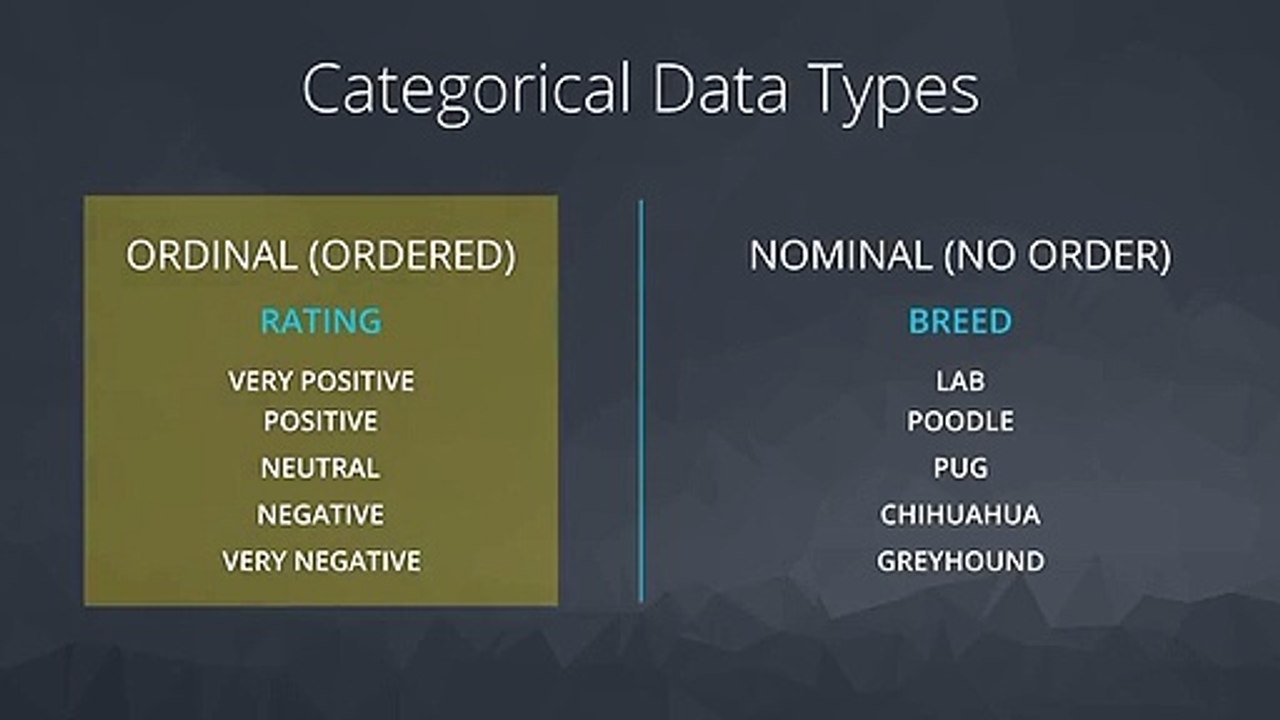 Categorical Data Types

ORDINAL (ORDERED)

RATING

VERY POSITIVE
POSITIVE
NEUTRAL
NEGATIVE
VERY NEGATIVE

NOMINAL (NO ORDER)

BREED

LAB
POODLE
PUG
CHIHUAHUA
GREYHOUND